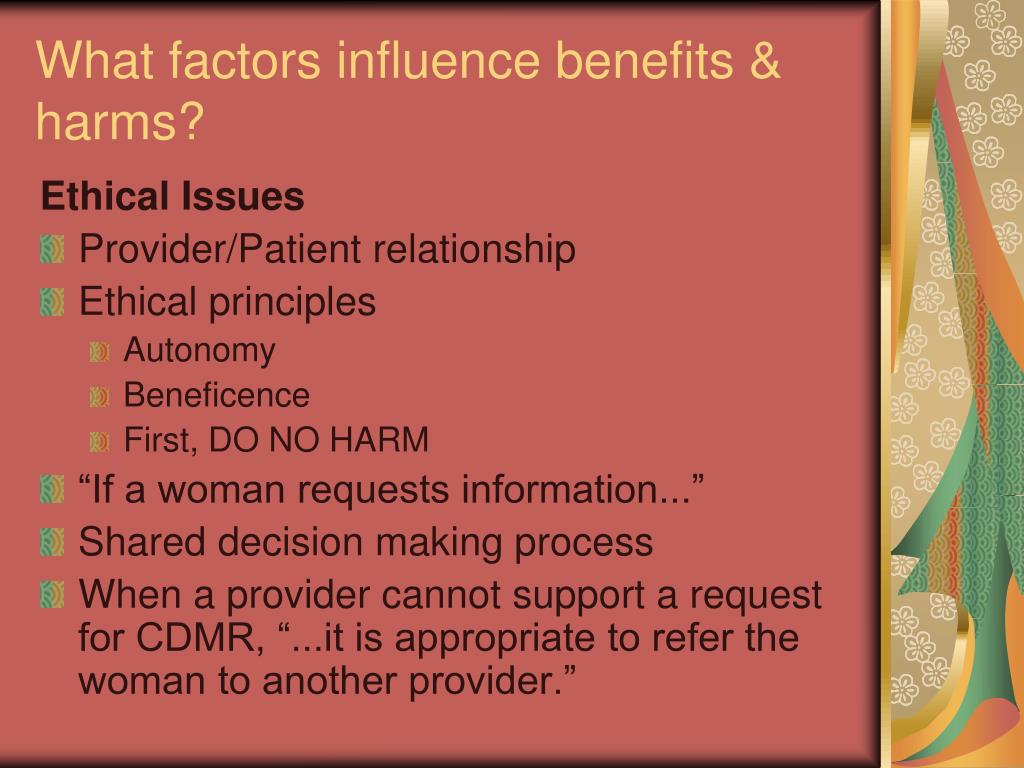 What factors influence benefits & harms?

Ethical Issues

Provider/Patient relationship

Ethical principles

Autonomy

Beneficence

First, DO NO HARM

“If a woman requests information...”

Shared decision making process

When a provider cannot support a request for CDMR, “...it is appropriate to refer the woman to another provider.”